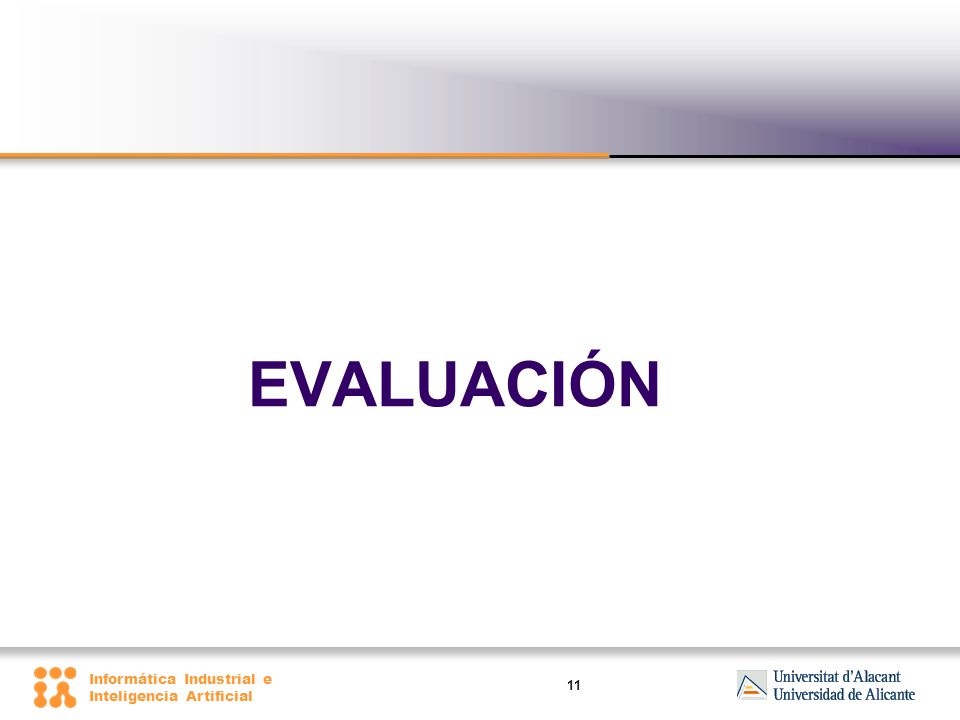 EVALUACIÓN

Informática Industrial e Inteligencia Artificial

11

Universitat d'Alacant
Universidad de Alicante